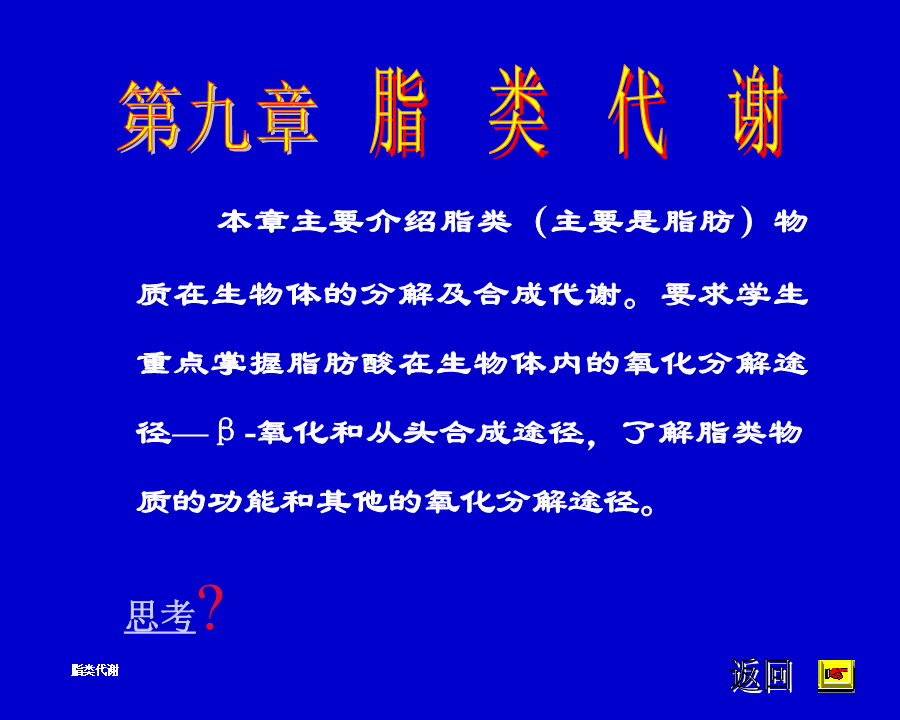 第九章 脂 类 代 谢

本章主要介绍脂类（主要是脂肪）物质在生物体的分解及合成代谢。要求学生重点掌握脂肪酸在生物体内的氧化分解途径—β-氧化和从头合成途径，了解脂类物质的功能和其他的氧化分解途径。

思考?

脂类代谢

返回